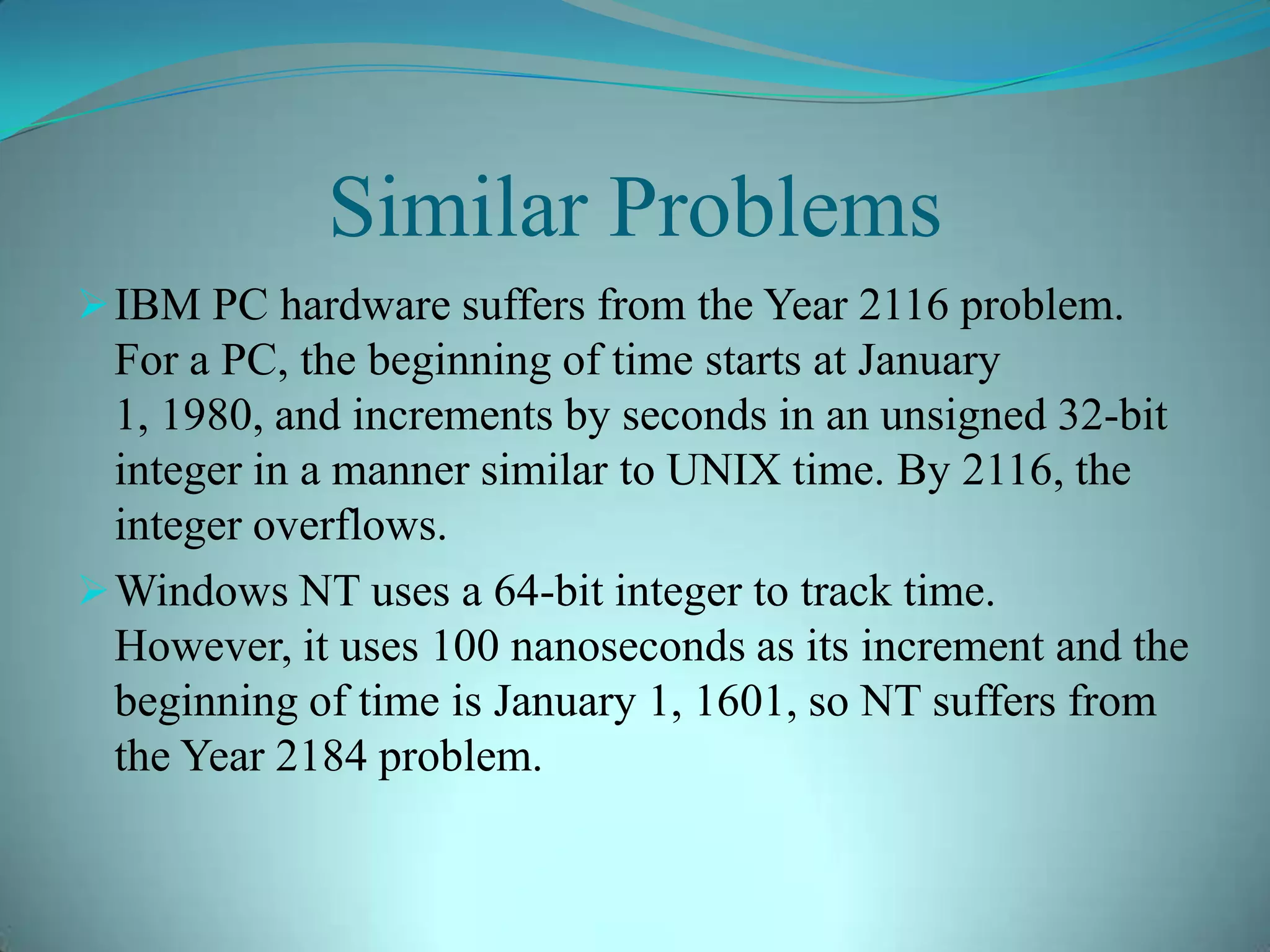 Similar Problems

➢ IBM PC hardware suffers from the Year 2116 problem. For a PC, the beginning of time starts at January 1, 1980, and increments by seconds in an unsigned 32-bit integer in a manner similar to UNIX time. By 2116, the integer overflows.

➢ Windows NT uses a 64-bit integer to track time. However, it uses 100 nanoseconds as its increment and the beginning of time is January 1, 1601, so NT suffers from the Year 2184 problem.